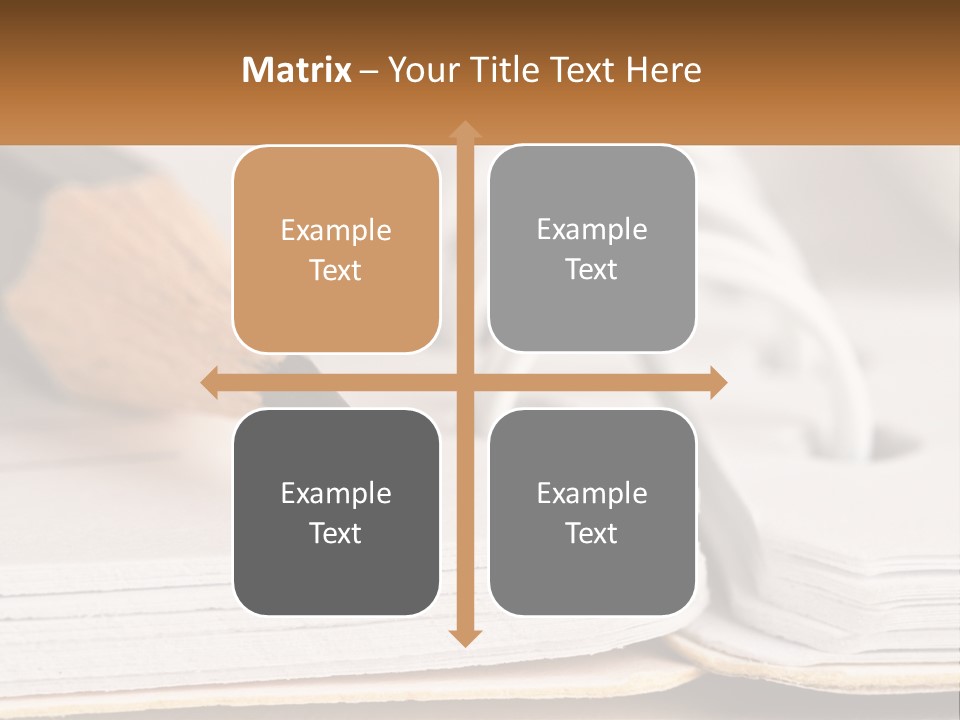 Matrix – Your Title Text Here

Example Text

Example Text

Example Text

Example Text